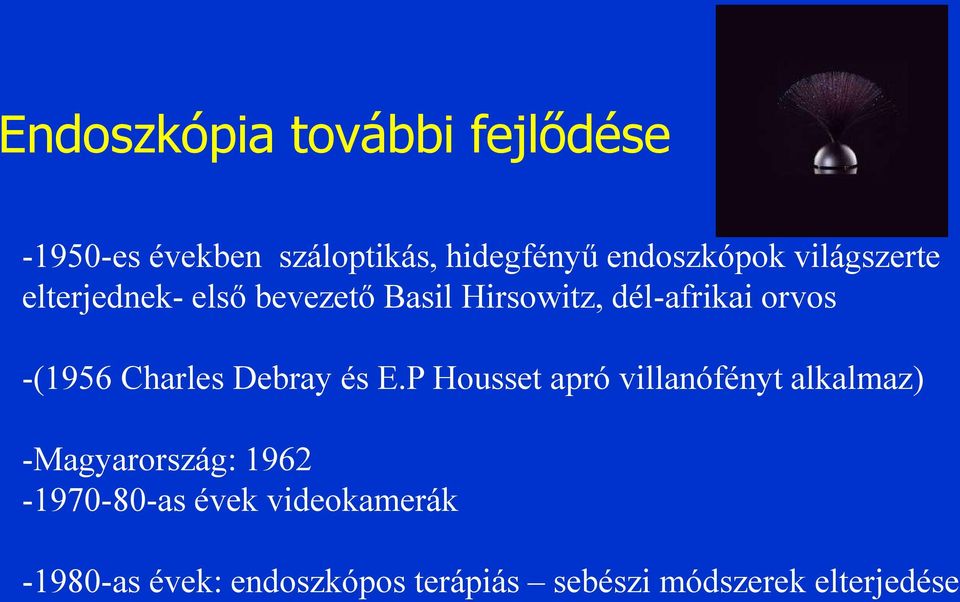 Endoszkópia további fejlődése

-1950-es években száloptikás, hidegfényű endoszkópok világszerte elterjednek- első bevezető Basil Hirsowitz, dél-afrikai orvos

-(1956 Charles Debray és E.P Housset apró villanófényt alkalmaz)

-Magyarország: 1962
-1970-80-as évek videokamerák

-1980-as évek: endoszkópos terápiás – sebészi módszerek elterjedése